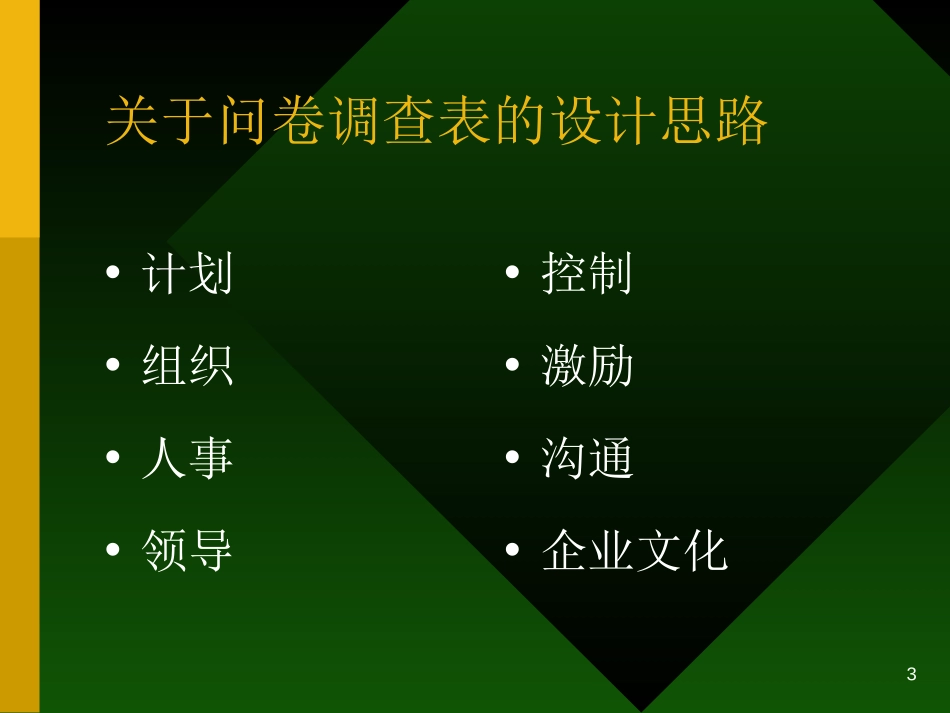 关于问卷调查表的设计思路

• 计划
• 组织
• 人事
• 领导

• 控制
• 激励
• 沟通
• 企业文化

3